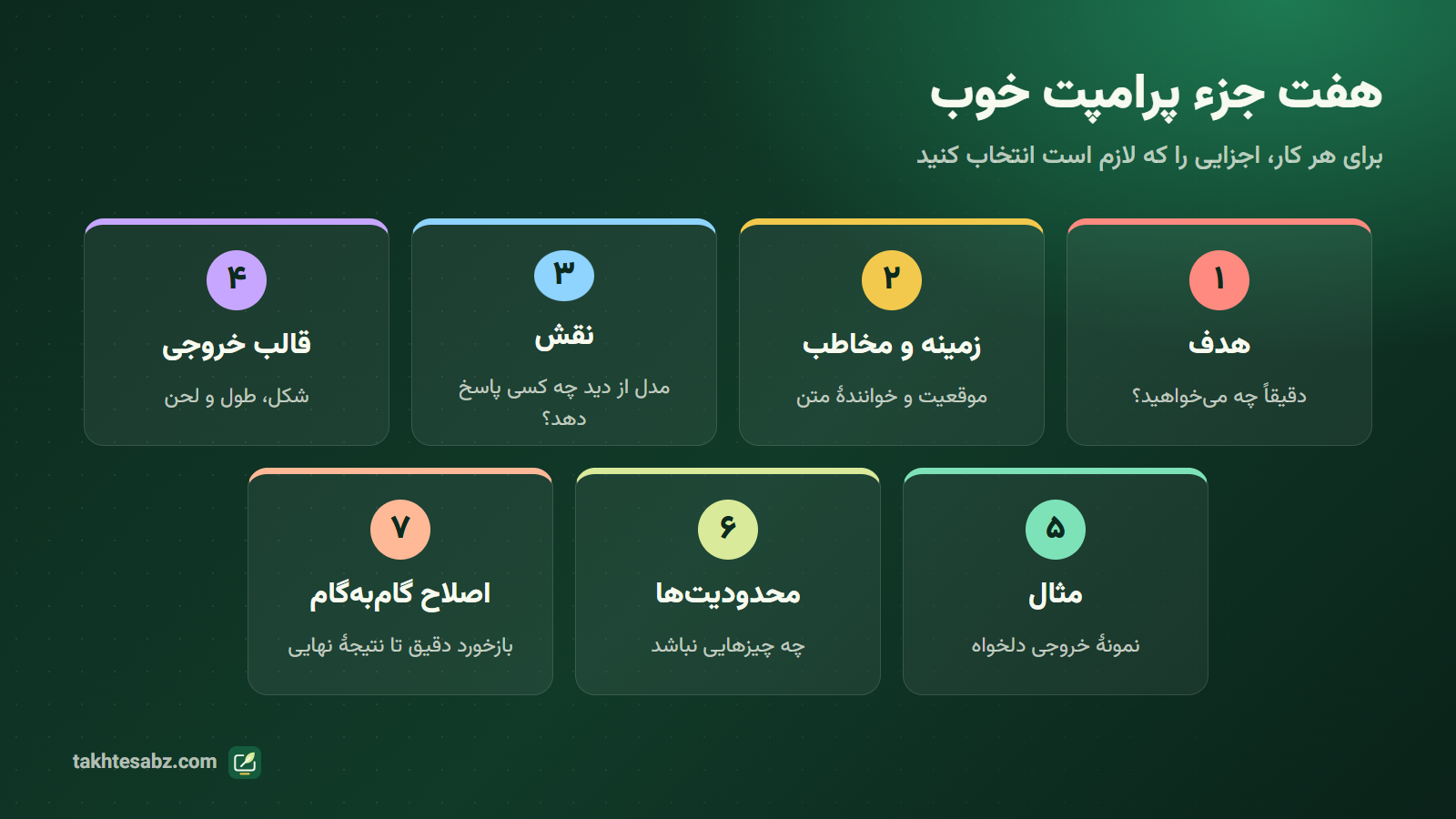 هفت جزء پرامپت خوب

برای هر کار، اجزایی را که لازم است انتخاب کنید

۱
هدف
دقیقاً چه می‌خواهید؟

۲
زمینه و مخاطب
موقعیت و خوانندهٔ متن

۳
نقش
مدل از دید چه کسی پاسخ دهد؟

۴
قالب خروجی
شکل، طول و لحن

۵
مثال
نمونهٔ خروجی دلخواه

۶
محدودیت‌ها
چه چیزهایی نباشد

۷
اصلاح گام‌به‌گام
بازخورد دقیق تا نتیجهٔ نهایی

takhtesabz.com